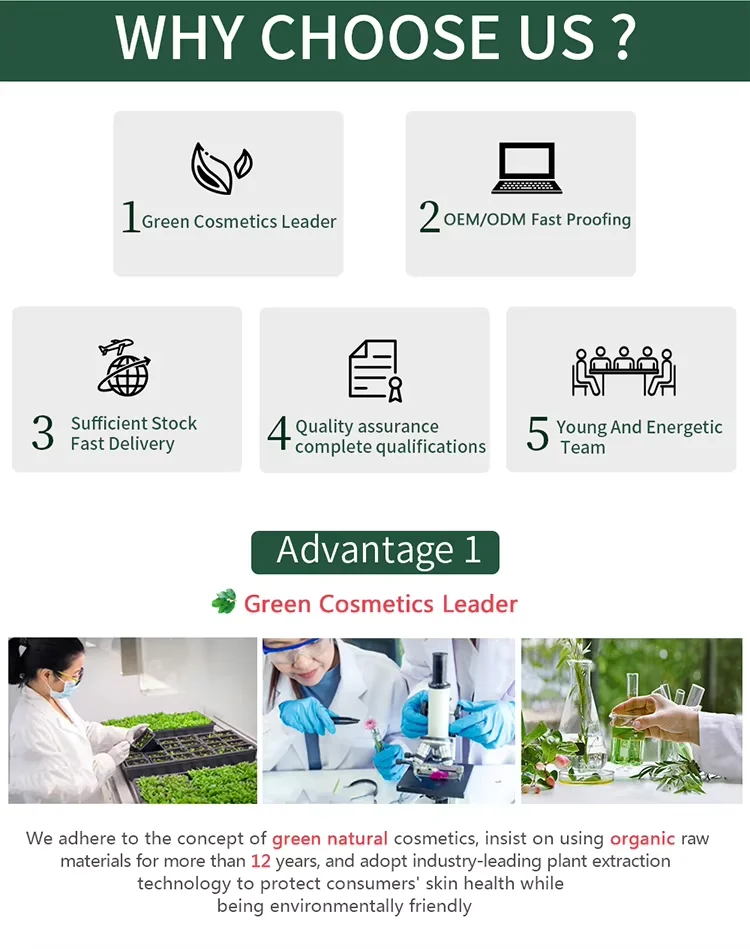 WHY CHOOSE US ?

1 Green Cosmetics Leader

2 OEM/ODM Fast Proofing

3 Sufficient Stock Fast Delivery

4 Quality assurance complete qualifications

5 Young And Energetic Team

Advantage 1

Green Cosmetics Leader

We adhere to the concept of green natural cosmetics, insist on using organic raw materials for more than 12 years, and adopt industry-leading plant extraction technology to protect consumers' skin health while being environmentally friendly